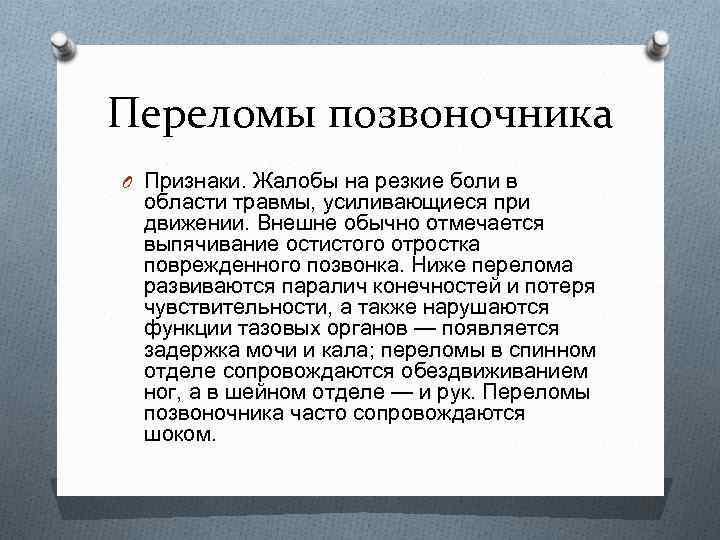 Переломы позвоночника

Признаки. Жалобы на резкие боли в области травмы, усиливающиеся при движении. Внешне обычно отмечается выпячивание остистого отростка поврежденного позвонка. Ниже перелома развиваются паралич конечностей и потеря чувствительности, а также нарушаются функции тазовых органов — появляется задержка мочи и кала; переломы в спинном отделе сопровождаются обездвиживанием ног, а в шейном отделе — и рук. Переломы позвоночника часто сопровождаются шоком.